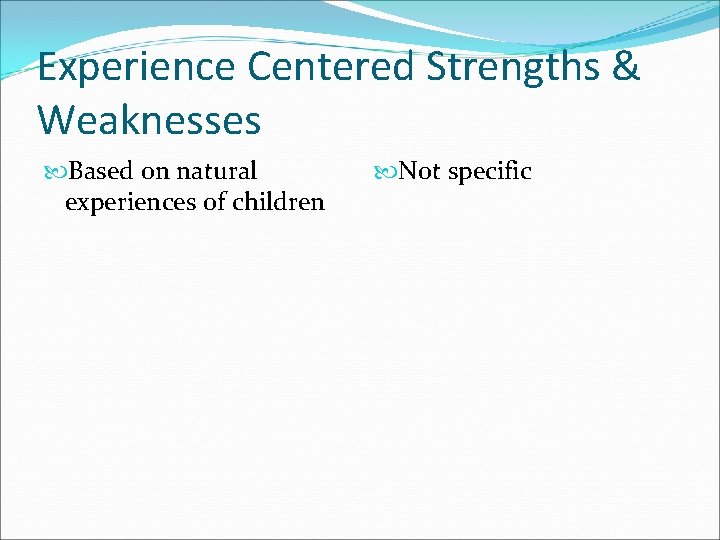 Experience Centered Strengths & Weaknesses

Based on natural experiences of children

Not specific